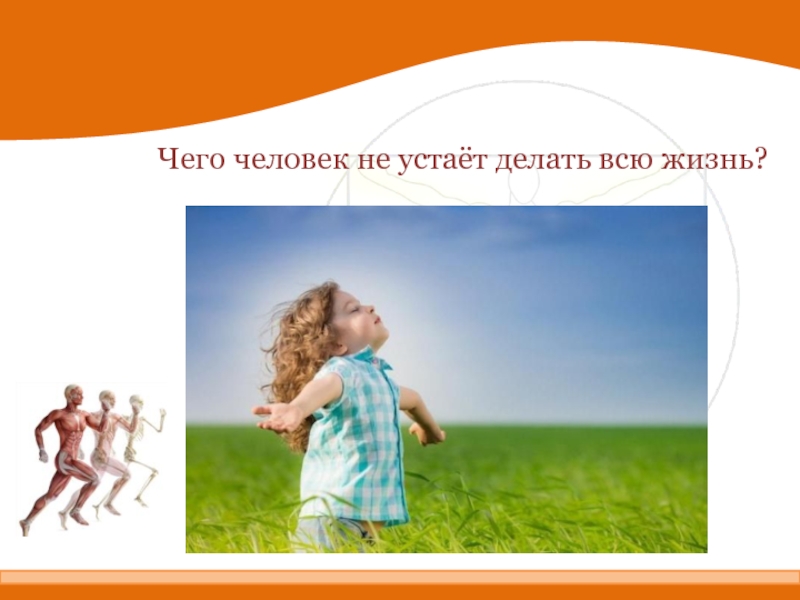 Чего человек не устаёт делать всю жизнь?